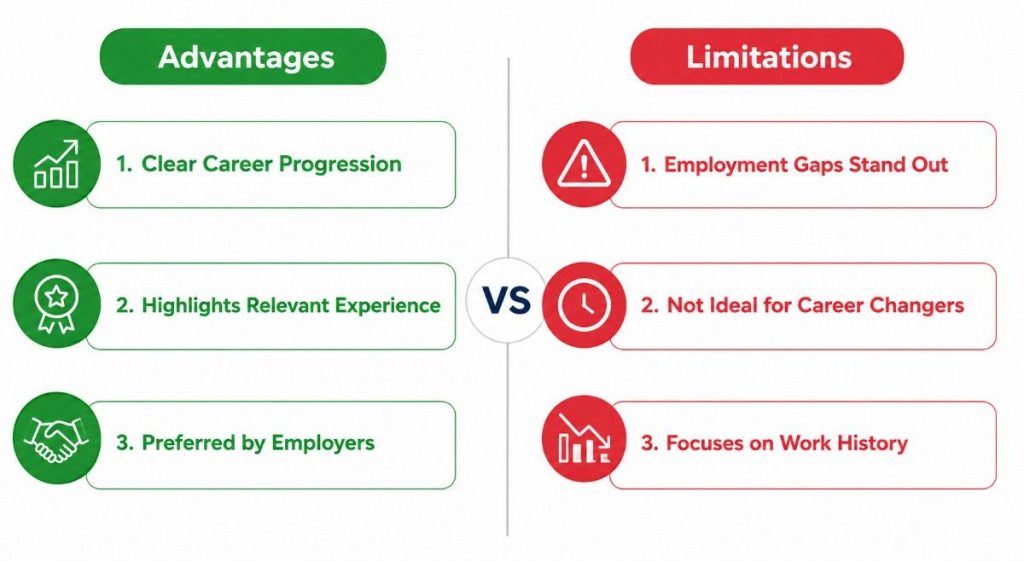 Advantages

1. Clear Career Progression

2. Highlights Relevant Experience

3. Preferred by Employers

VS

Limitations

1. Employment Gaps Stand Out

2. Not Ideal for Career Changers

3. Focuses on Work History